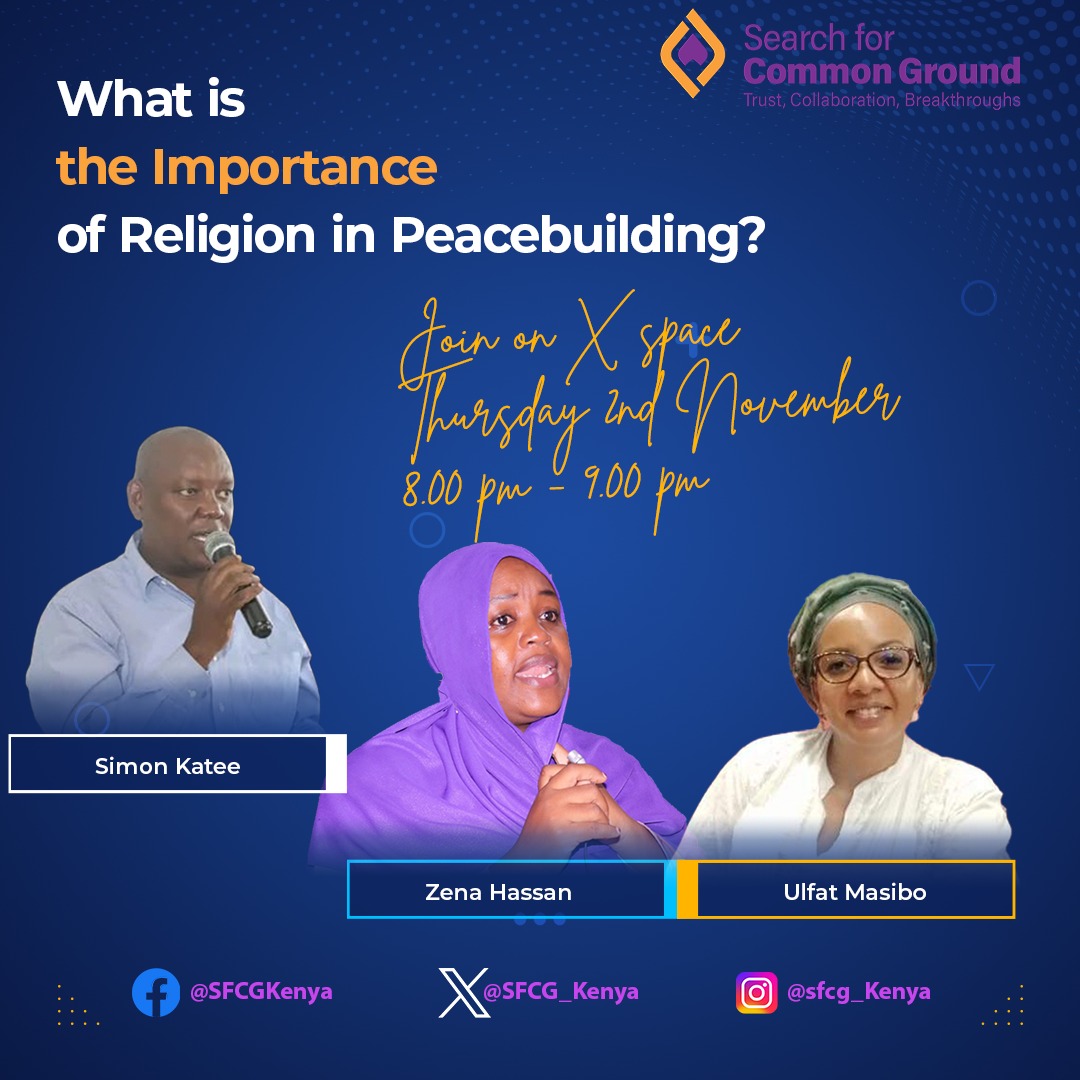 Search for Common Ground
Trust, Collaboration, Breakthroughs

What is the Importance of Religion in Peacebuilding?

Join on X space
Thursday 2nd November
8.00 pm - 9.00 pm

Simon Katee

Zena Hassan

Ulfat Masibo

@SFCGKenya

@SFCG_Kenya

@sfcg_Kenya